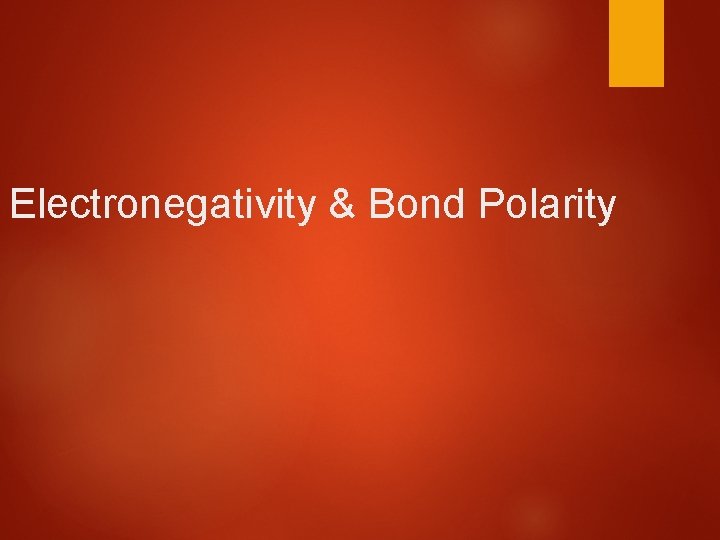 Electronegativity & Bond Polarity